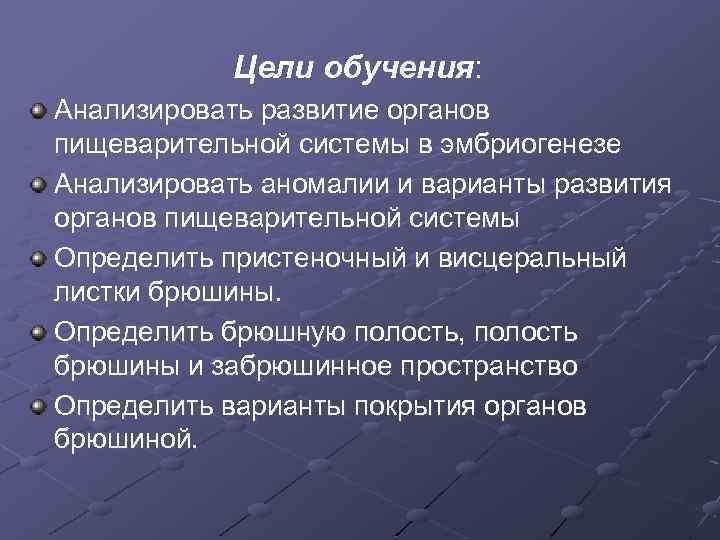 Цели обучения:

Анализировать развитие органов пищеварительной системы в эмбриогенезе

Анализировать аномалии и варианты развития органов пищеварительной системы

Определить пристеночный и висцеральный листки брюшины.

Определить брюшную полость, полость брюшины и забрюшинное пространство

Определить варианты покрытия органов брюшиной.